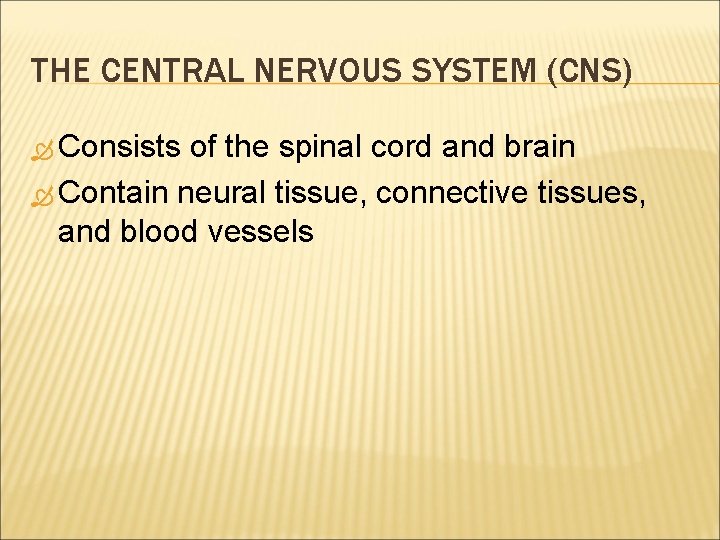 THE CENTRAL NERVOUS SYSTEM (CNS)

Consists of the spinal cord and brain

Contain neural tissue, connective tissues, and blood vessels